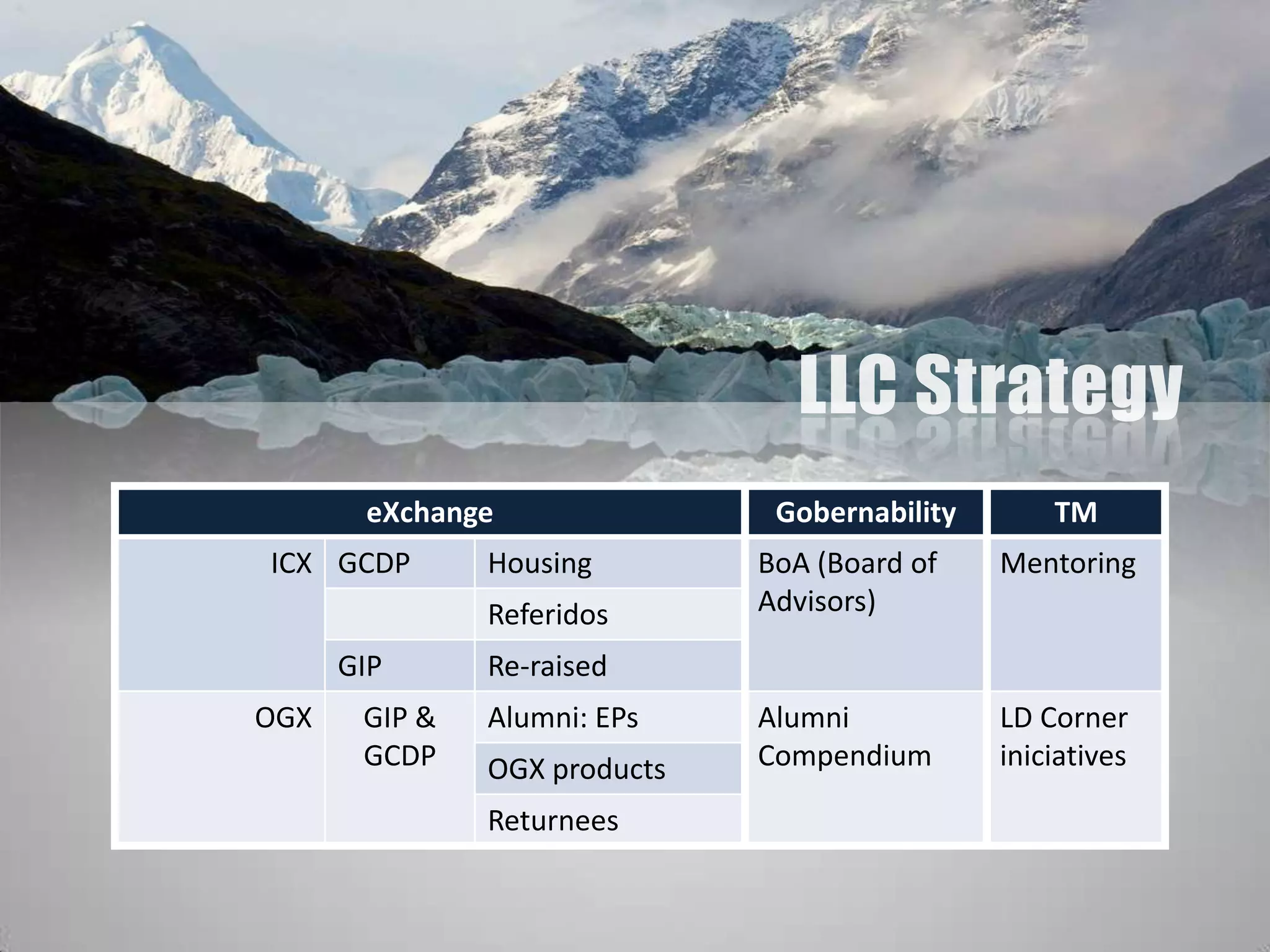 LLC Strategy

| eXchange | | | Gobernability | TM |
|---|---|---|---|---|
| ICX | GCDP | Housing | BoA (Board of Advisors) | Mentoring |
| | | Referidos | | |
| | GIP | Re-raised | | |
| OGX | GIP & GCDP | Alumni: EPs | Alumni Compendium | LD Corner iniciatives |
| | | OGX products | | |
| | | Returnees | | |